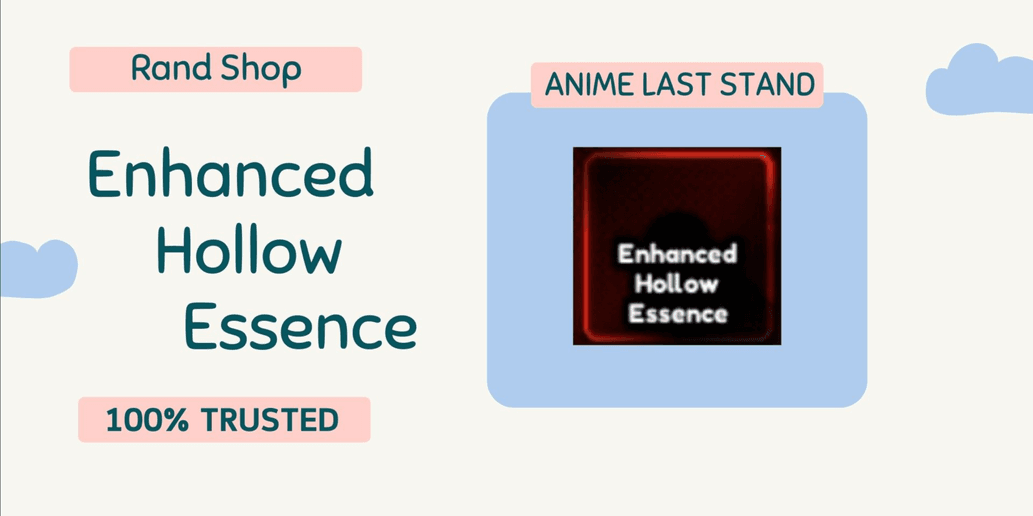 Rand Shop

Enhanced
Hollow
Essence

100% TRUSTED

ANIME LAST STAND

Enhanced
Hollow
Essence